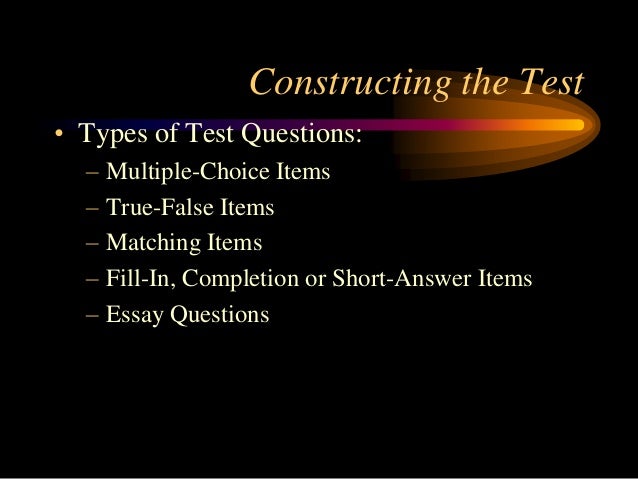 Constructing the Test

• Types of Test Questions:
– Multiple-Choice Items
– True-False Items
– Matching Items
– Fill-In, Completion or Short-Answer Items
– Essay Questions